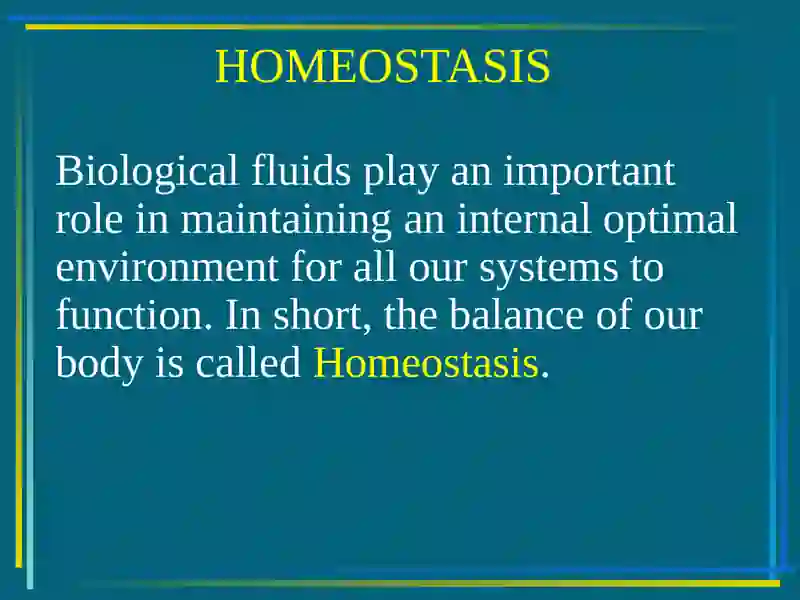 HOMEOSTASIS

Biological fluids play an important role in maintaining an internal optimal environment for all our systems to function. In short, the balance of our body is called Homeostasis.